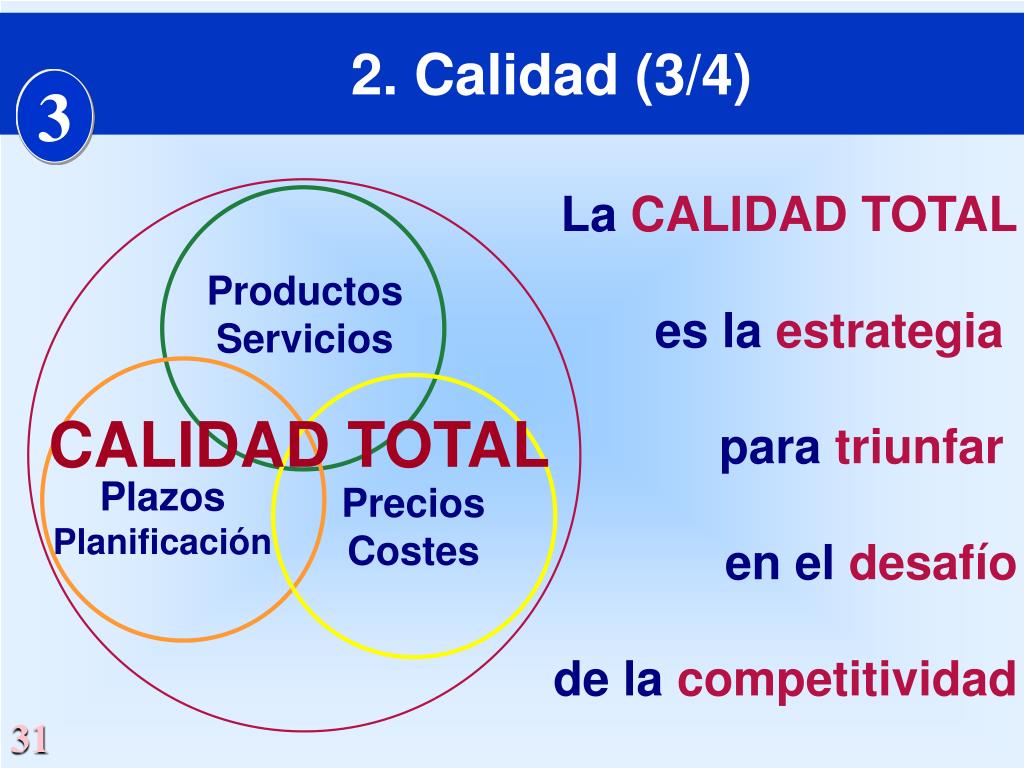 3

2. Calidad (3/4)

Productos
Servicios

CALIDAD TOTAL

Plazos
Planificación

Precios
Costes

La CALIDAD TOTAL

es la estrategia

para triunfar

en el desafío

de la competitividad

31